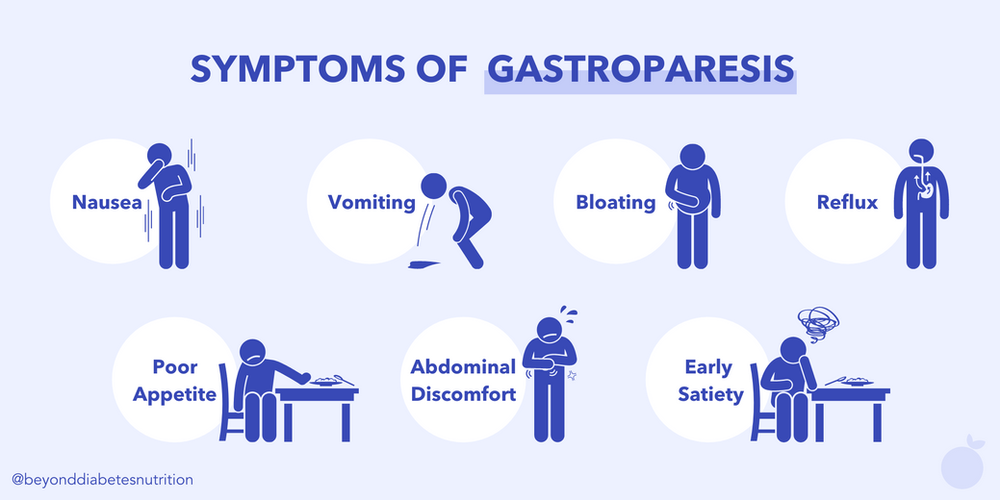 SYMPTOMS OF GASTROPARESIS

Nausea

Vomiting

Bloating

Reflux

Poor Appetite

Abdominal Discomfort

Early Satiety

@beyonddiabetesnutrition